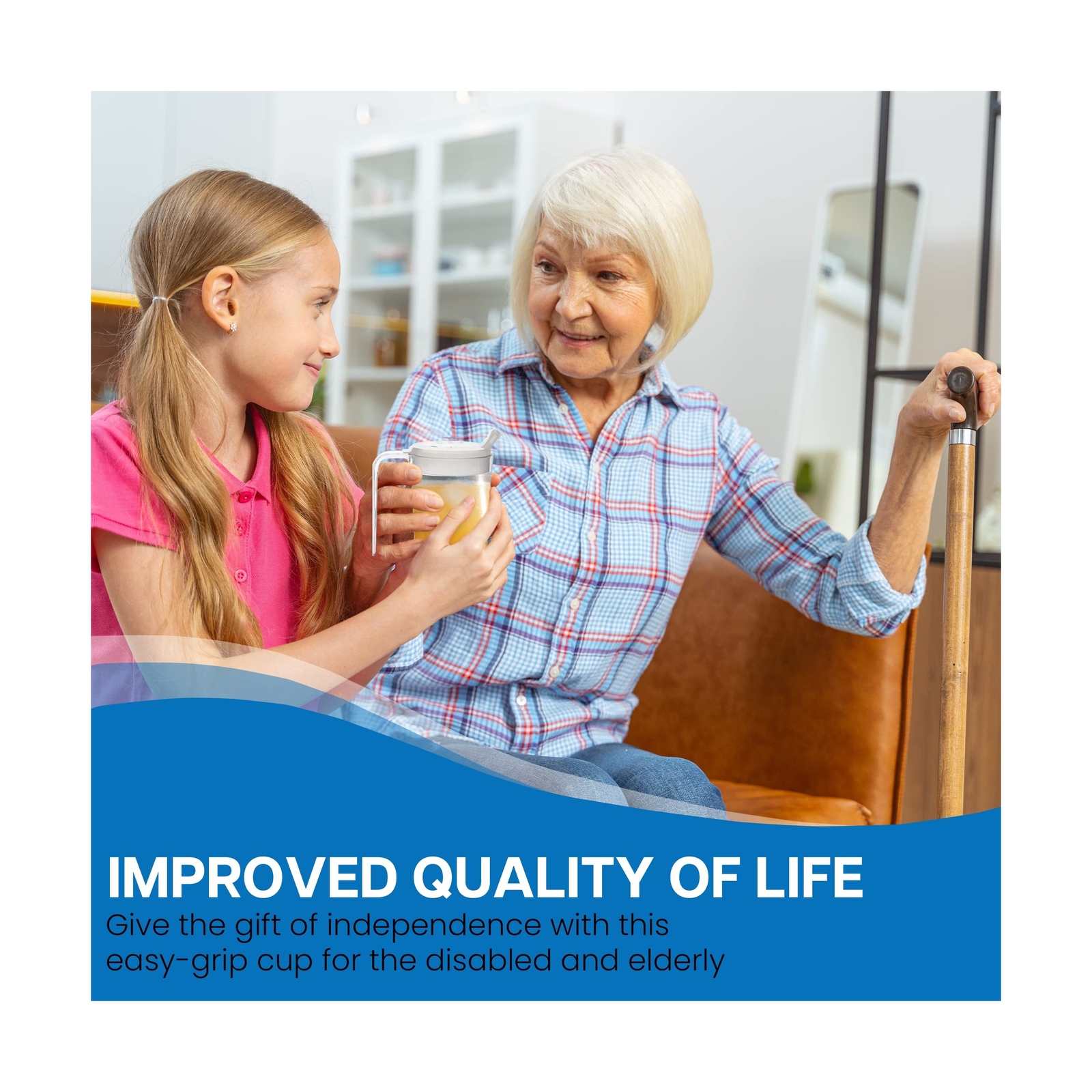 IMPROVED QUALITY OF LIFE

Give the gift of independence with this easy-grip cup for the disabled and elderly